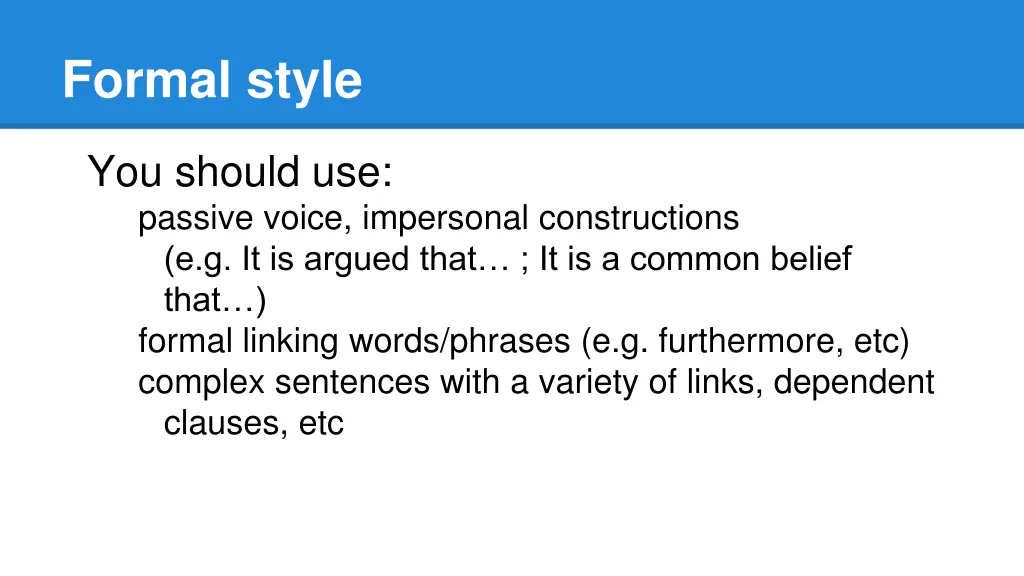 Formal style

You should use:

passive voice, impersonal constructions (e.g. It is argued that… ; It is a common belief that…)

formal linking words/phrases (e.g. furthermore, etc)

complex sentences with a variety of links, dependent clauses, etc